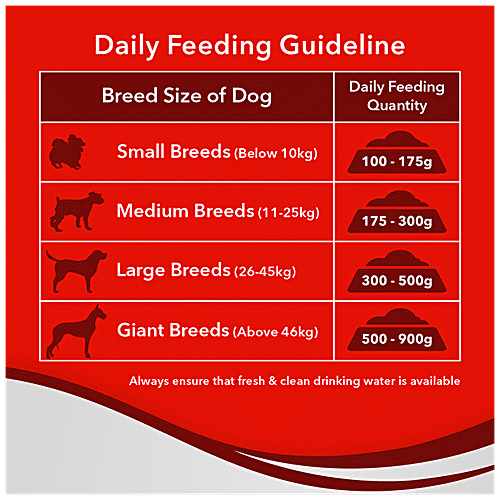 Daily Feeding Guideline

| Breed Size of Dog | Daily Feeding Quantity |
|---|---|
| Small Breeds (Below 10kg) | 100 - 175g |
| Medium Breeds (11-25kg) | 175 - 300g |
| Large Breeds (26-45kg) | 300 - 500g |
| Giant Breeds (Above 46kg) | 500 - 900g |

Always ensure that fresh & clean drinking water is available